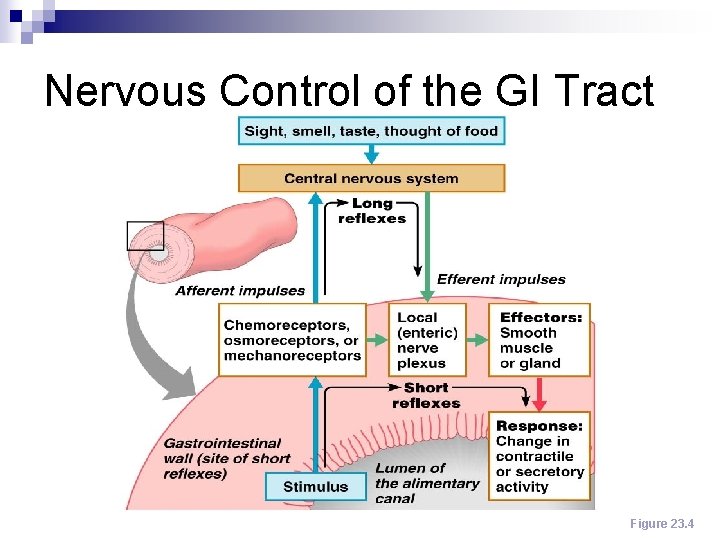 Nervous Control of the GI Tract

Sight, smell, taste, thought of food

Central nervous system

Long reflexes

Afferent impulses

Efferent impulses

Chemoreceptors, osmoreceptors, or mechanoreceptors

Local (enteric) nerve plexus

Effectors: Smooth muscle or gland

Short reflexes

Response: Change in contractile or secretory activity

Gastrointestinal wall (site of short reflexes)

Stimulus

Lumen of the alimentary canal

Figure 23.4